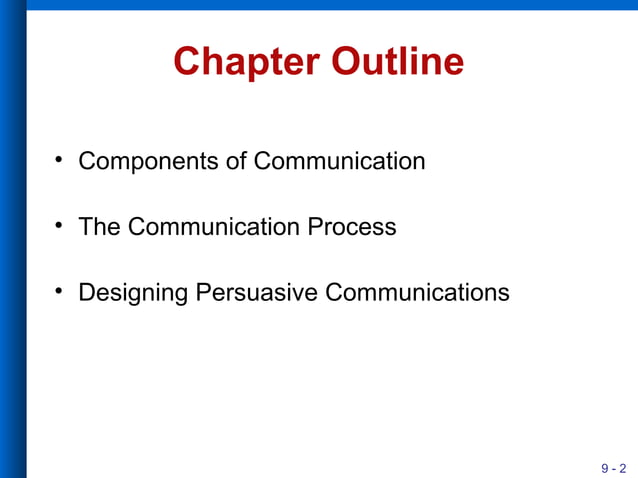 Chapter Outline

• Components of Communication

• The Communication Process

• Designing Persuasive Communications

9 - 2